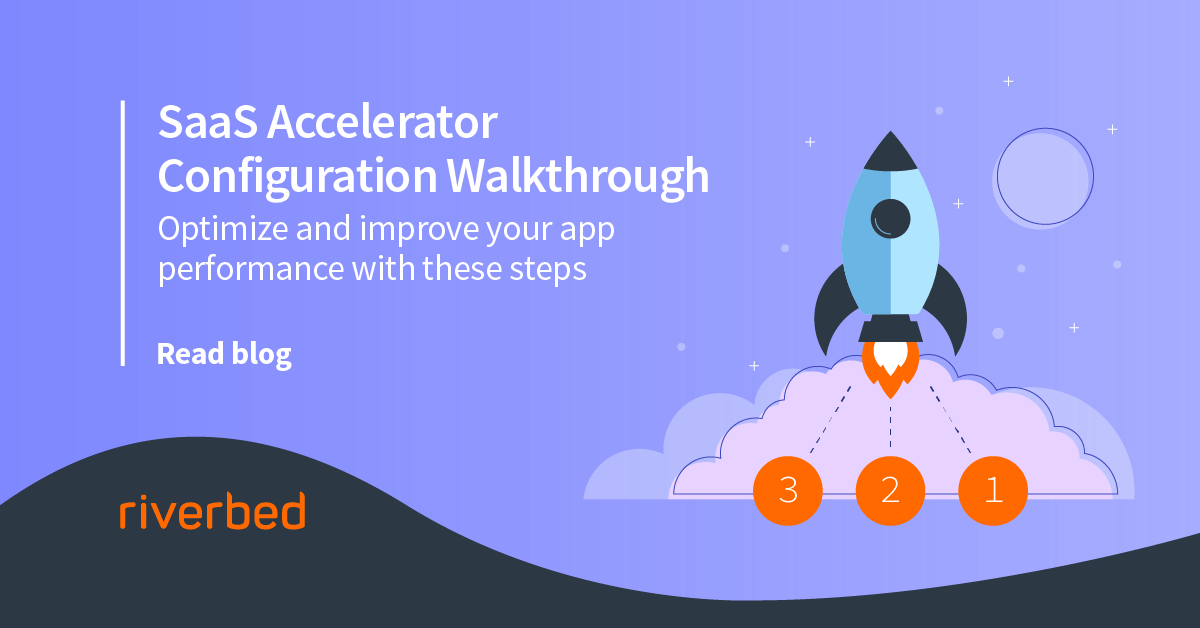 SaaS Accelerator Configuration Walkthrough

Optimize and improve your app performance with these steps

Read blog

3 2 1

riverbed